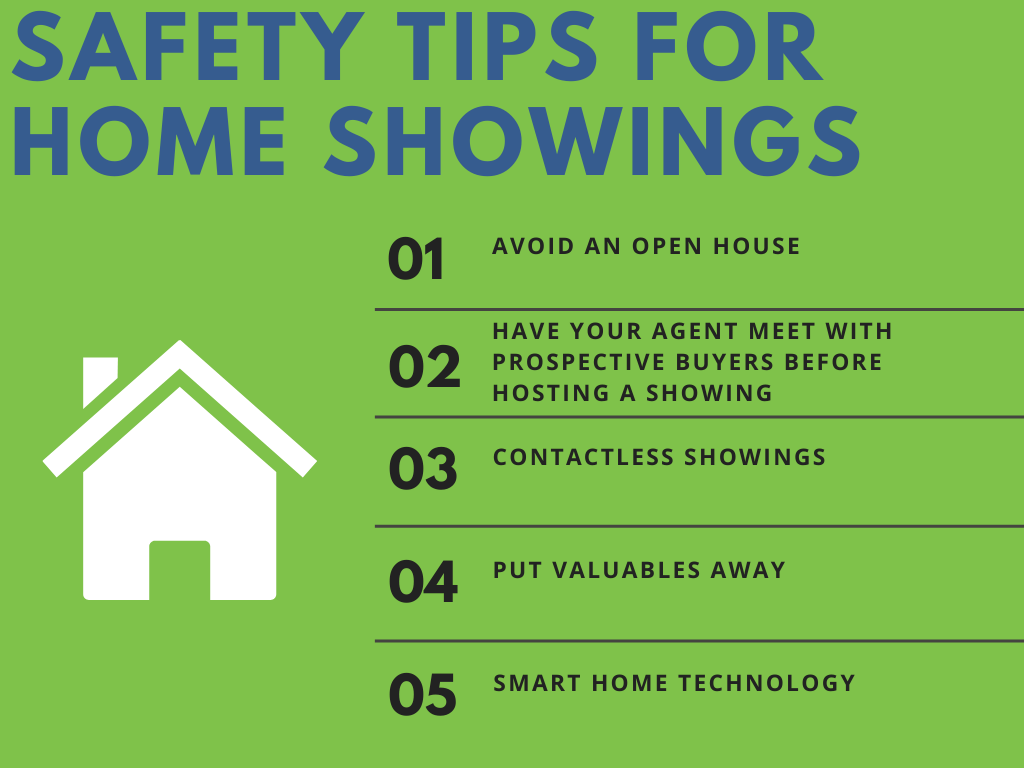 SAFETY TIPS FOR HOME SHOWINGS

01 AVOID AN OPEN HOUSE

02 HAVE YOUR AGENT MEET WITH PROSPECTIVE BUYERS BEFORE HOSTING A SHOWING

03 CONTACTLESS SHOWINGS

04 PUT VALUABLES AWAY

05 SMART HOME TECHNOLOGY